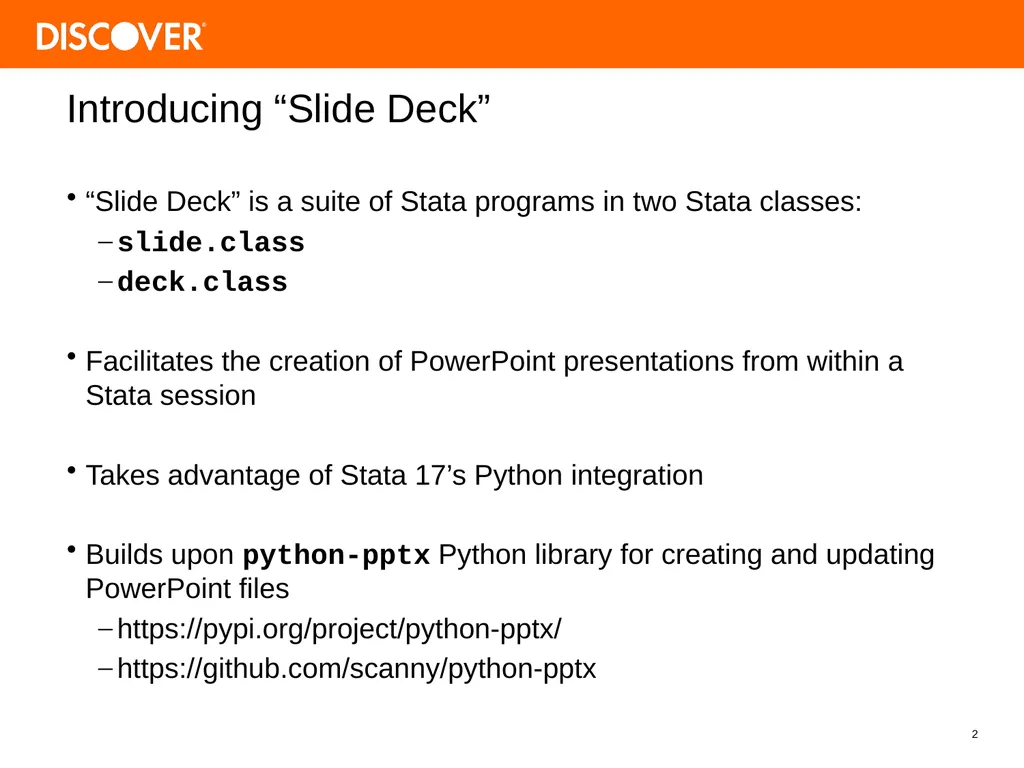 DISCOVER

Introducing “Slide Deck”

• “Slide Deck” is a suite of Stata programs in two Stata classes:
– slide.class
– deck.class

• Facilitates the creation of PowerPoint presentations from within a Stata session

• Takes advantage of Stata 17’s Python integration

• Builds upon python-pptx Python library for creating and updating PowerPoint files
– https://pypi.org/project/python-pptx/
– https://github.com/scanny/python-pptx

2